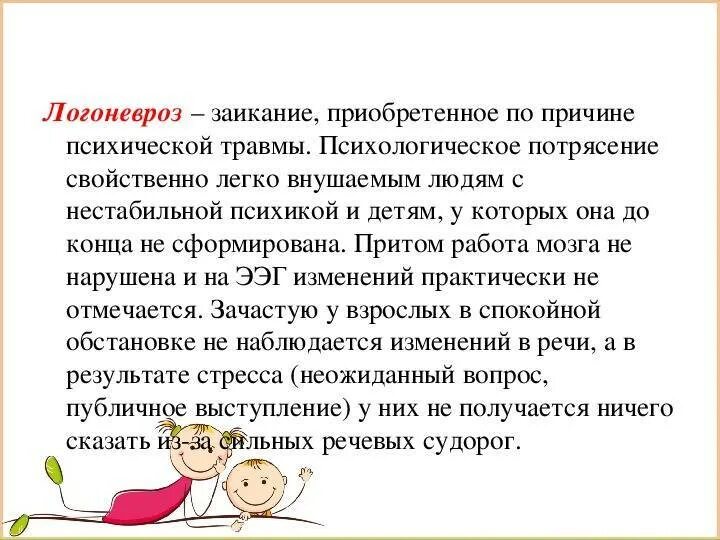 Логоневроз – заикание, приобретенное по причине психической травмы. Психологическое потрясение свойственно легко внушаемым людям с нестабильной психикой и детям, у которых она до конца не сформирована. Притом работа мозга не нарушена и на ЭЭГ изменений практически не отмечается. Зачастую у взрослых в спокойной обстановке не наблюдается изменений в речи, а в результате стресса (неожиданный вопрос, публичное выступление) у них не получается ничего сказать из-за сильных речевых судорог.